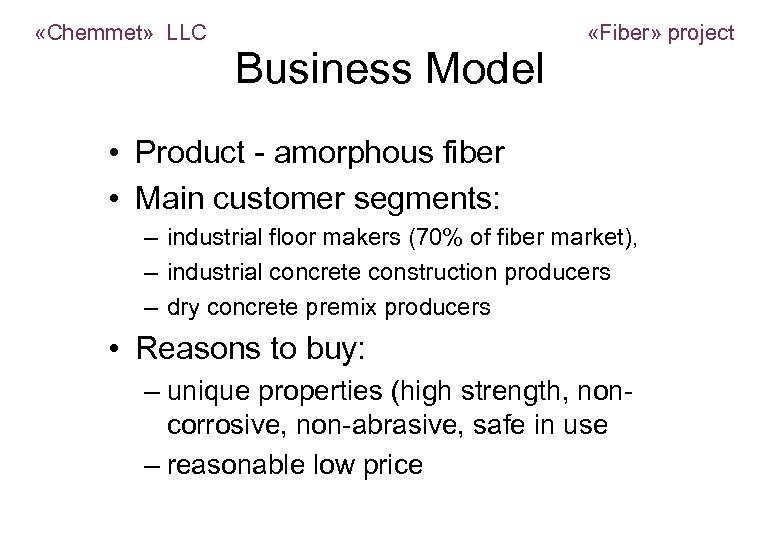 «Chemmet» LLC

«Fiber» project

Business Model

• Product - amorphous fiber
• Main customer segments:
– industrial floor makers (70% of fiber market),
– industrial concrete construction producers
– dry concrete premix producers
• Reasons to buy:
– unique properties (high strength, non-corrosive, non-abrasive, safe in use
– reasonable low price